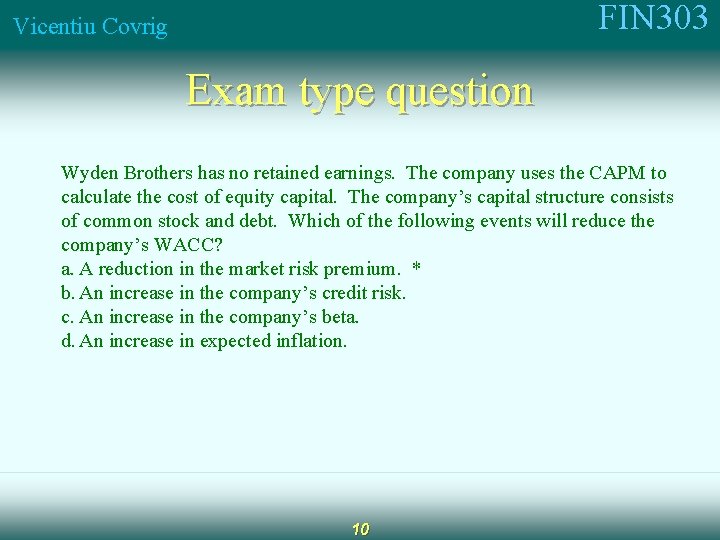 Vicentiu Covrig

FIN303

Exam type question

Wyden Brothers has no retained earnings. The company uses the CAPM to calculate the cost of equity capital. The company’s capital structure consists of common stock and debt. Which of the following events will reduce the company’s WACC?
a. A reduction in the market risk premium. *
b. An increase in the company’s credit risk.
c. An increase in the company’s beta.
d. An increase in expected inflation.

10